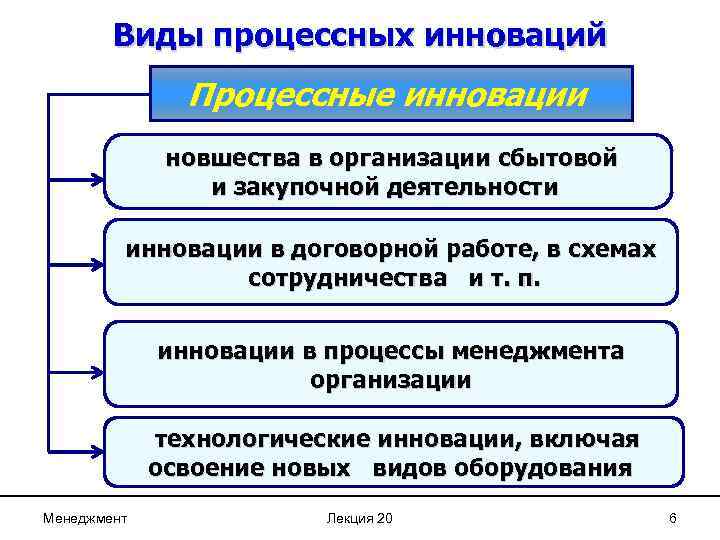 Виды процессных инноваций

Процессные инновации

новшества в организации сбытовой и закупочной деятельности

инновации в договорной работе, в схемах сотрудничества и т. п.

инновации в процессы менеджмента организации

технологические инновации, включая освоение новых видов оборудования

Менеджмент

Лекция 20

6